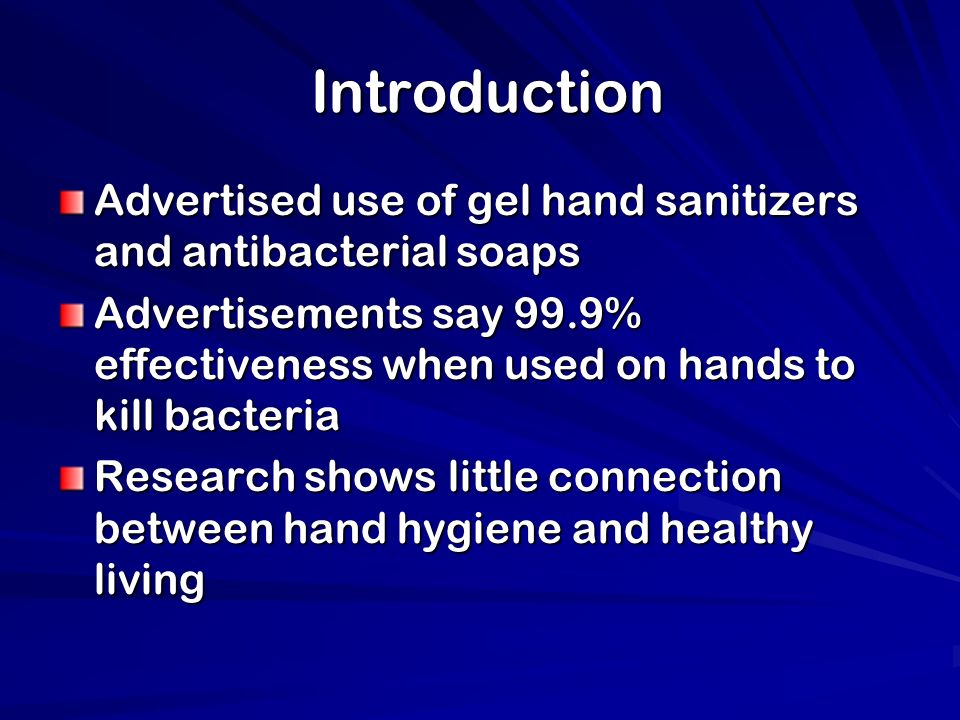 Introduction

Advertised use of gel hand sanitizers and antibacterial soaps

Advertisements say 99.9% effectiveness when used on hands to kill bacteria

Research shows little connection between hand hygiene and healthy living